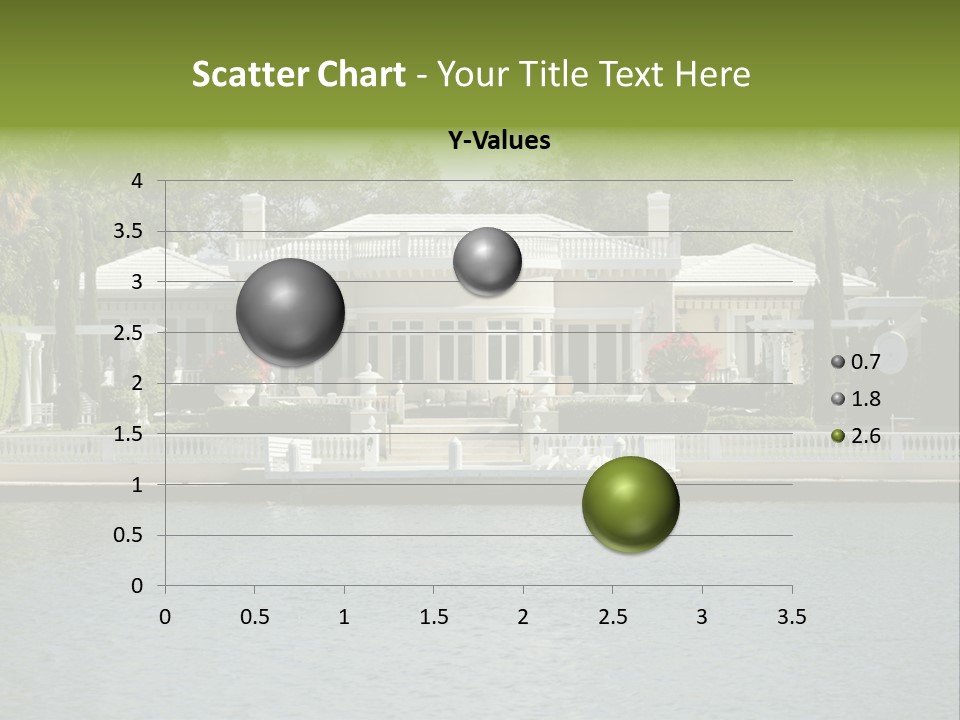 Scatter Chart - Your Title Text Here

Y-Values

4
3.5
3
2.5
2
1.5
1
0.5
0

0 0.5 1 1.5 2 2.5 3 3.5

0.7
1.8
2.6